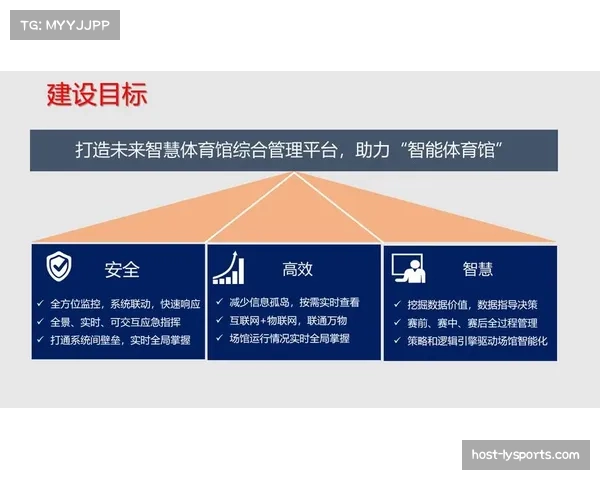 TG: MYYJJPP

建设目标

打造未来智慧体育馆综合管理平台，助力“智能体育馆”

安全

✓ 全方位监控，系统联动，快速响应
✓ 全景、实时、可交互应急指挥
✓ 打通系统间壁垒，实时全局掌握

高效

✓ 减少信息孤岛，按需实时查看
✓ 互联网+物联网，联通万物
✓ 场馆运行情况实时全局掌握

智慧

✓ 挖掘数据价值，数据指导决策
✓ 赛前、赛中、赛后全过程管理
✓ 策略和逻辑引擎驱动场馆智能化

host-lysports.com